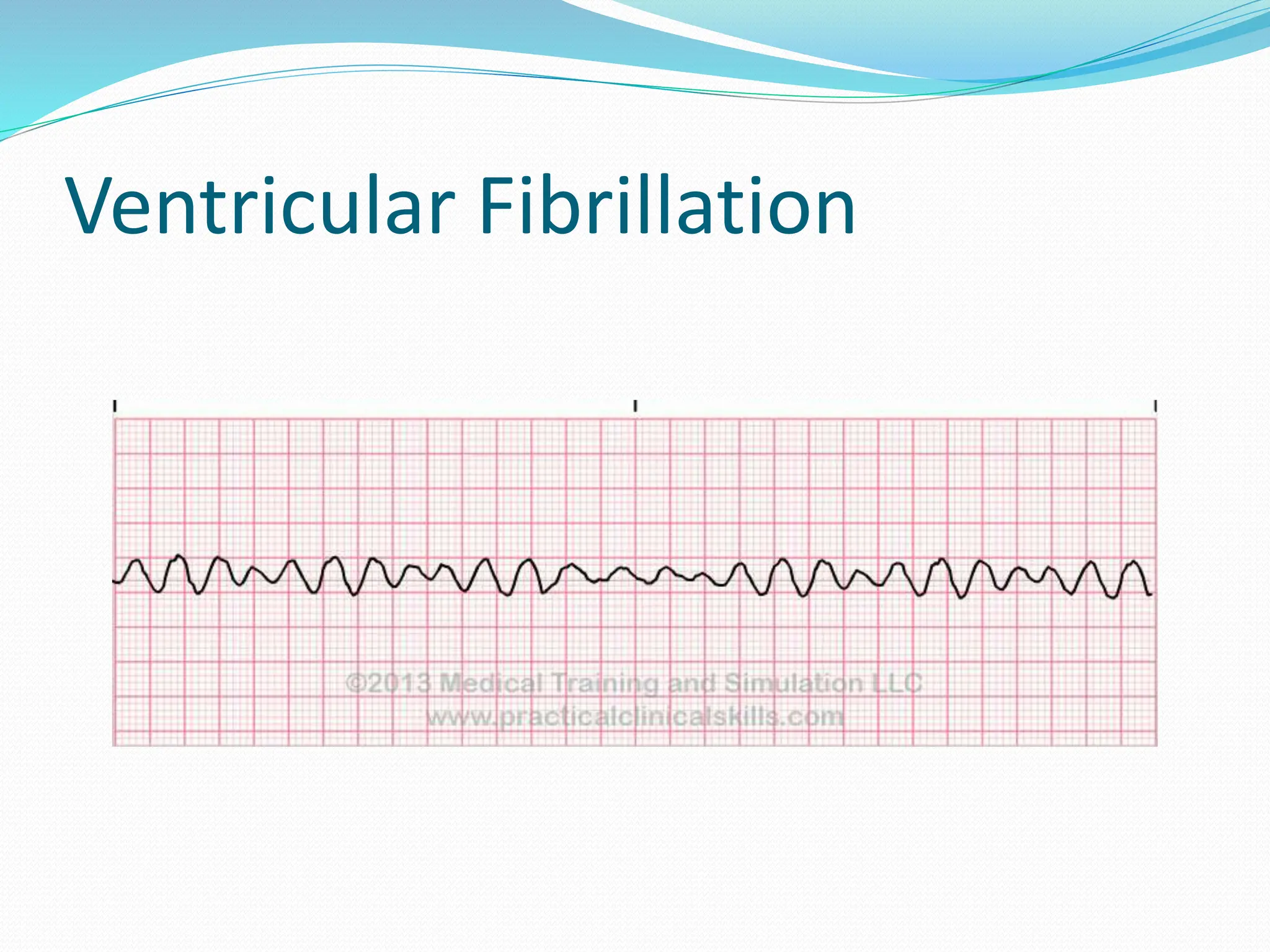 Ventricular Fibrillation

©2013 Medical Training and Simulation LLC
www.practicalclinicalskills.com